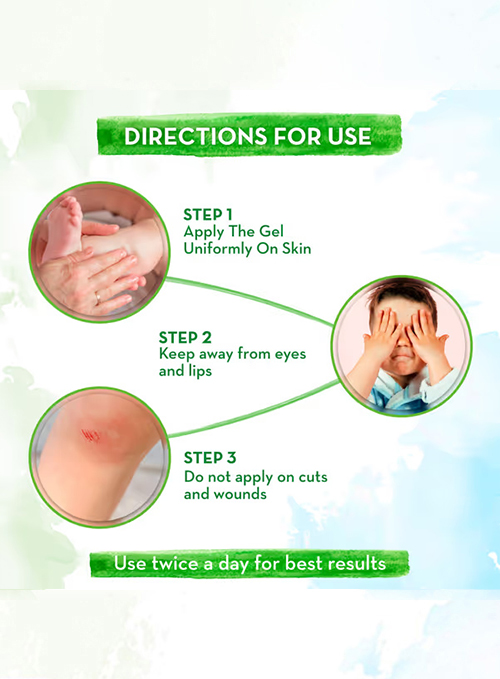 DIRECTIONS FOR USE

STEP 1
Apply The Gel Uniformly On Skin

STEP 2
Keep away from eyes and lips

STEP 3
Do not apply on cuts and wounds

Use twice a day for best results